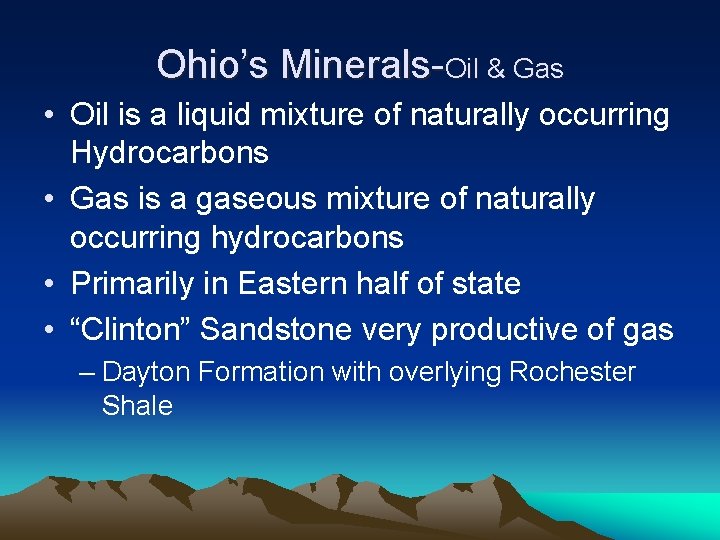 Ohio’s Minerals-Oil & Gas

• Oil is a liquid mixture of naturally occurring Hydrocarbons
• Gas is a gaseous mixture of naturally occurring hydrocarbons
• Primarily in Eastern half of state
• “Clinton” Sandstone very productive of gas
– Dayton Formation with overlying Rochester Shale